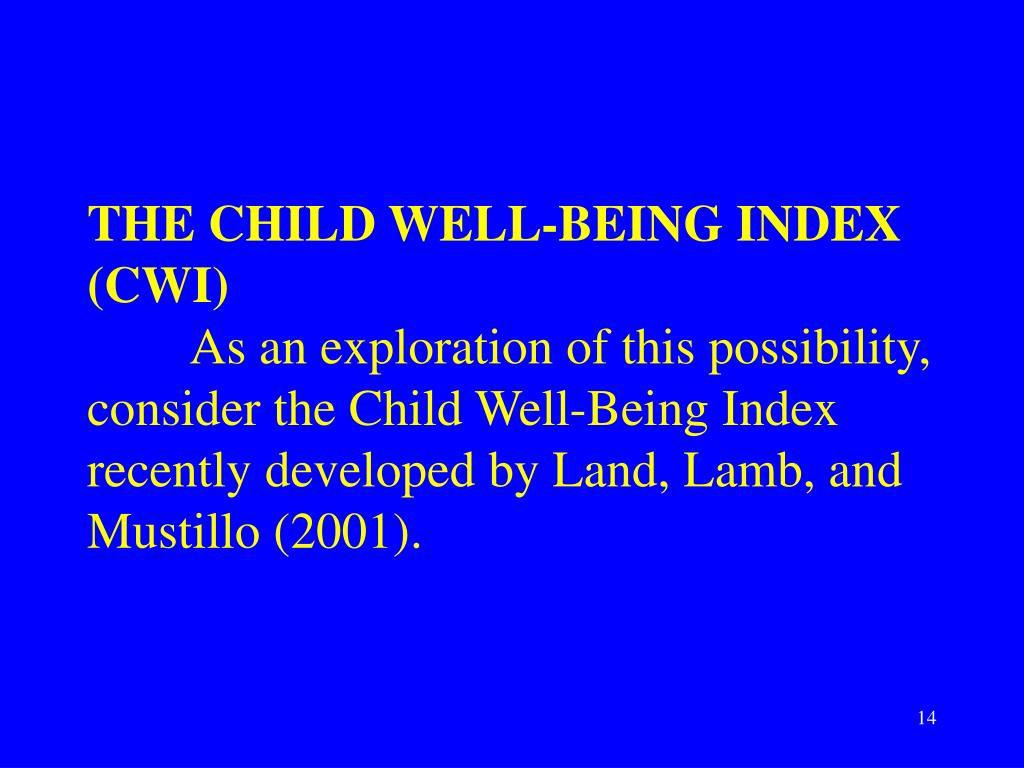 THE CHILD WELL-BEING INDEX (CWI)

As an exploration of this possibility, consider the Child Well-Being Index recently developed by Land, Lamb, and Mustillo (2001).

14